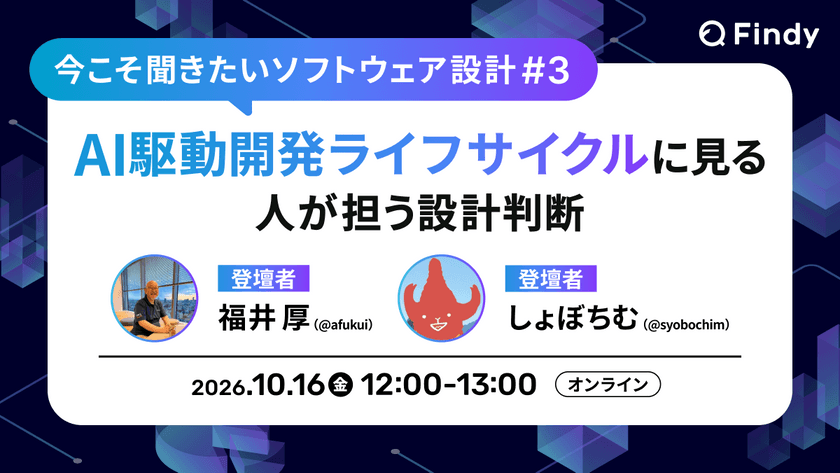 Findy

今こそ聞きたいソフトウェア設計 #3

AI駆動開発ライフサイクルに見る
人が担う設計判断

登壇者
福井 厚 (@afukui)

登壇者
しょぼちむ (@syobochim)

2026.10.16 金 12:00-13:00 オンライン